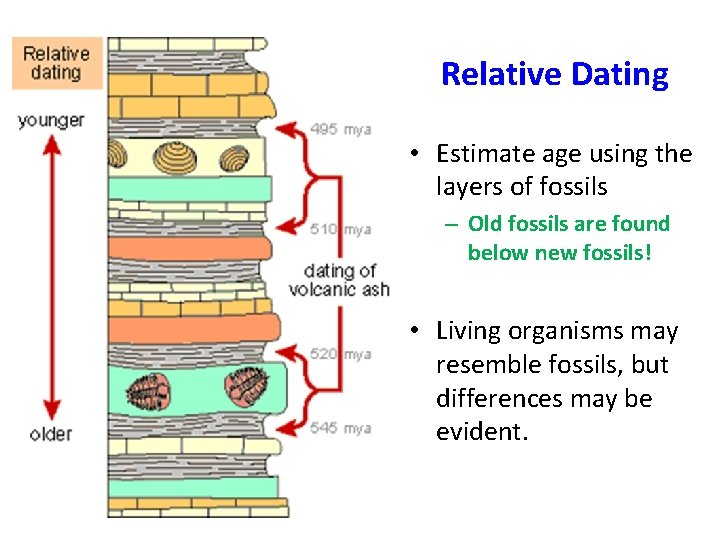 Relative dating

younger

older

495 mya

510 mya

dating of volcanic ash

520 mya

545 mya

Relative Dating

• Estimate age using the layers of fossils

– Old fossils are found below new fossils!

• Living organisms may resemble fossils, but differences may be evident.